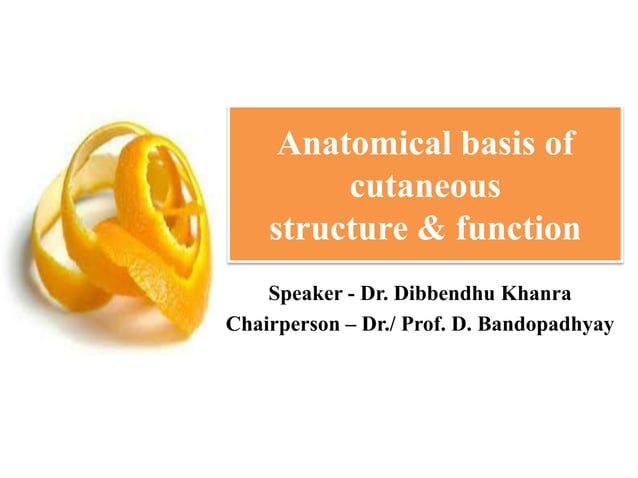 Anatomical basis of cutaneous structure & function

Speaker - Dr. Dibbendhu Khanra
Chairperson – Dr./ Prof. D. Bandopadhyay